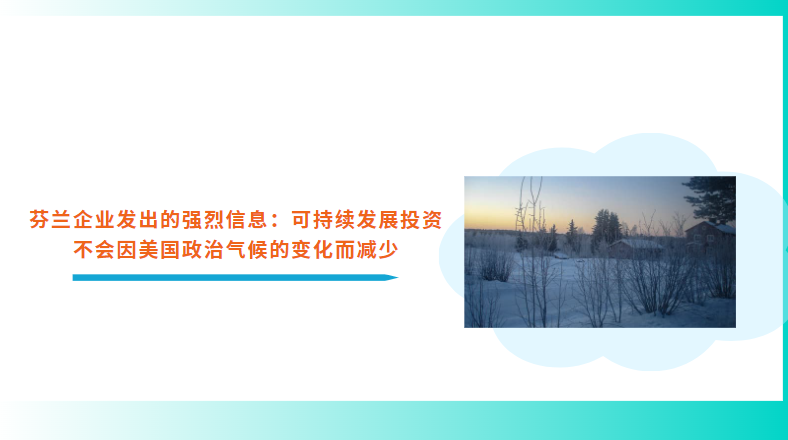 芬兰企业发出的强烈信息：可持续发展投资不会因美国政治气候的变化而减少